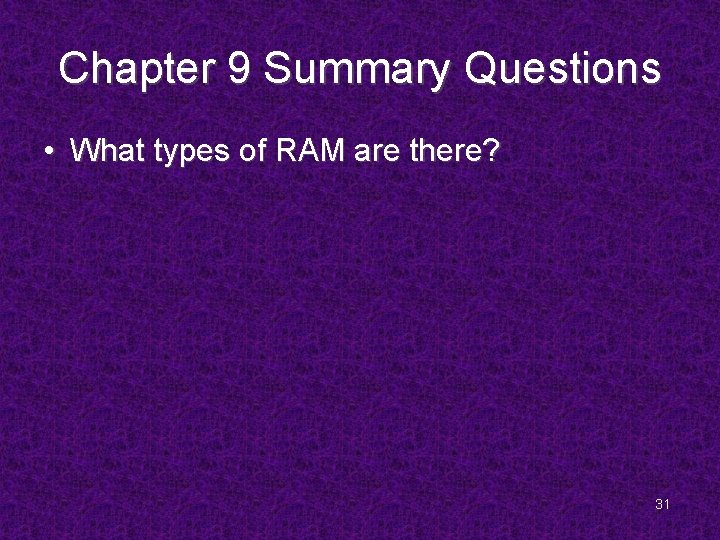 Chapter 9 Summary Questions

• What types of RAM are there?

31